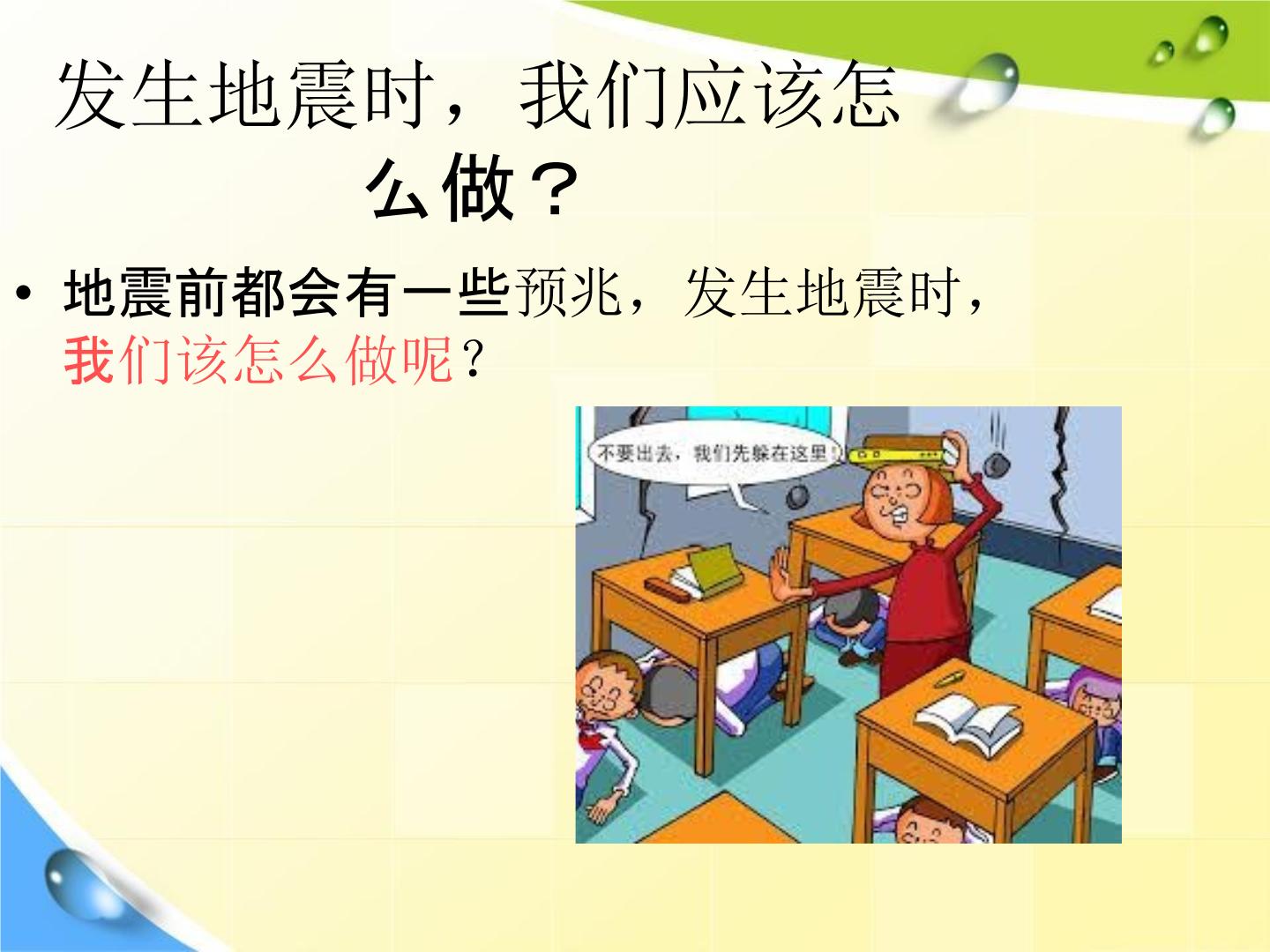 发生地震时，我们应该怎么做？

• 地震前都会有一些预兆，发生地震时，我们该怎么做呢？

不要出去，我们先躲在这里！